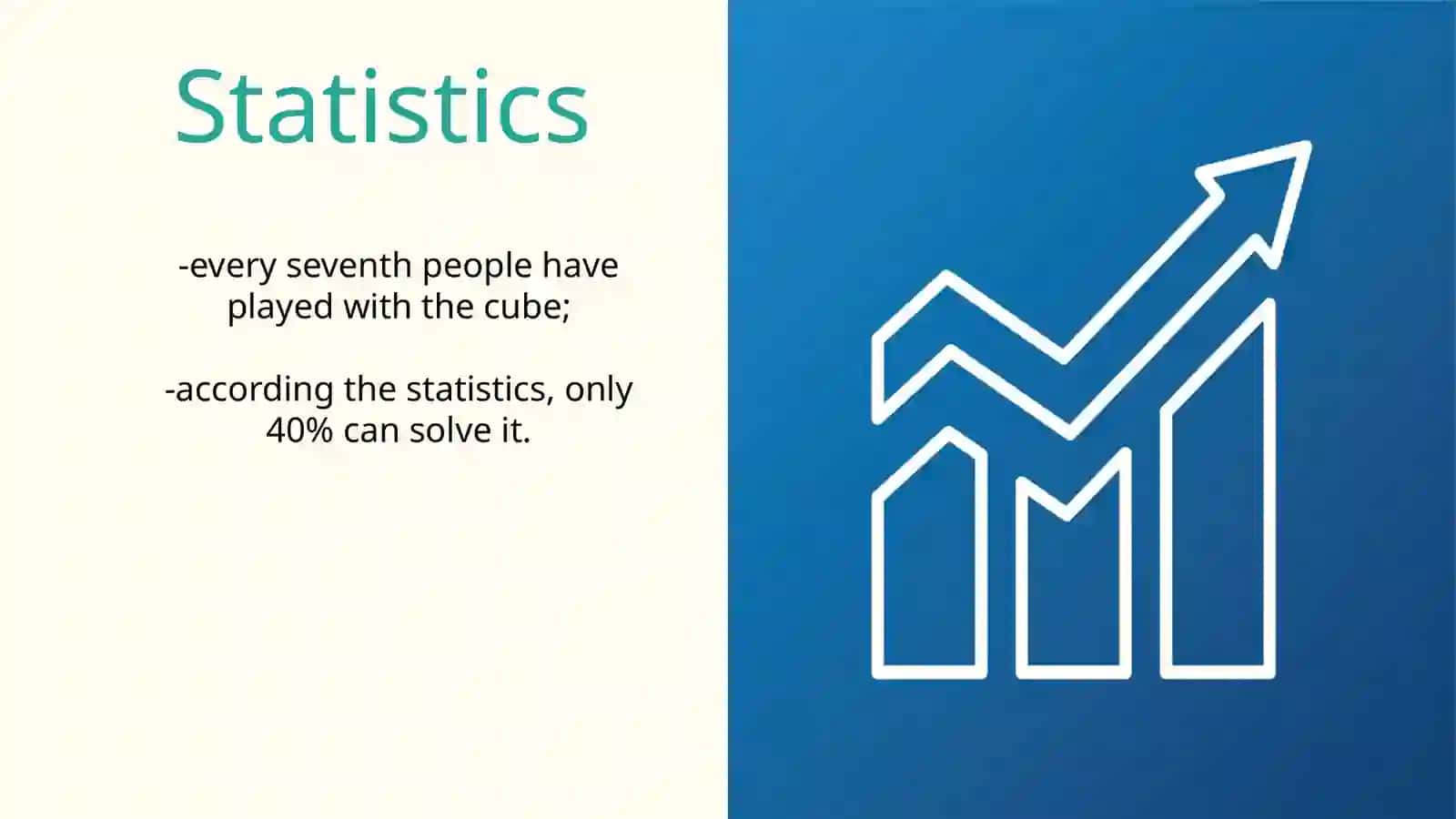 Statistics

-every seventh people have played with the cube;

-according the statistics, only 40% can solve it.